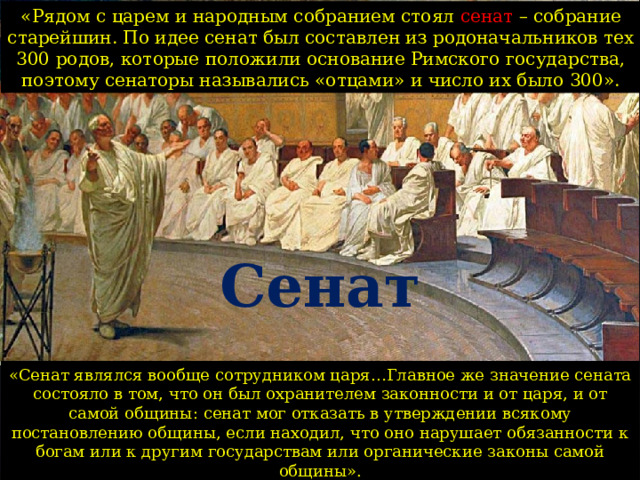 «Рядом с царем и народным собранием стоял сенат – собрание старейшин. По идее сенат был составлен из родоначальников тех 300 родов, которые положили основание Римского государства, поэтому сенаторы назывались «отцами» и число их было 300».

Сенат

«Сенат являлся вообще сотрудником царя…Главное же значение сената состояло в том, что он был охранителем законности и от царя, и от самой общины: сенат мог отказать в утверждении всякому постановлению общины, если находил, что оно нарушает обязанности к богам или к другим государствам или органические законы самой общины».